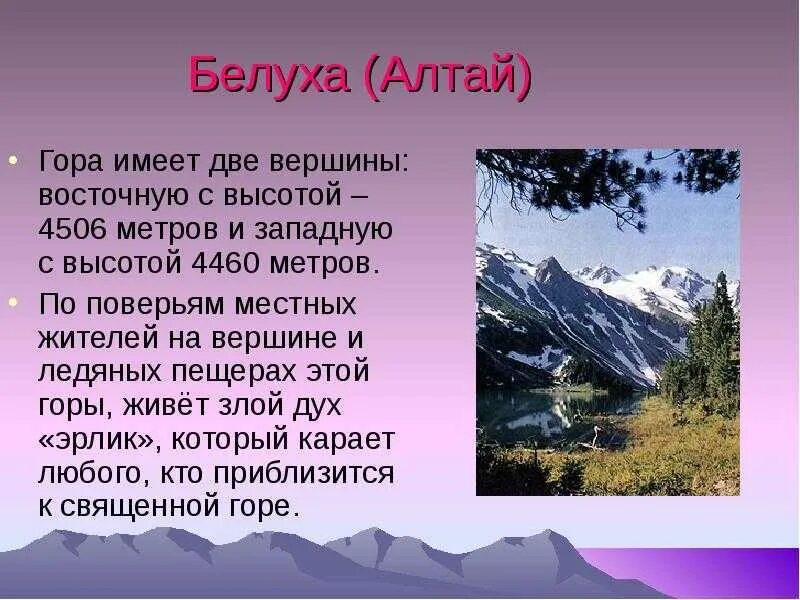 Белуха (Алтай)

• Гора имеет две вершины: восточную с высотой – 4506 метров и западную с высотой 4460 метров.

• По поверьям местных жителей на вершине и ледяных пещерах этой горы, живёт злой дух «эрлик», который карает любого, кто приблизится к священной горе.